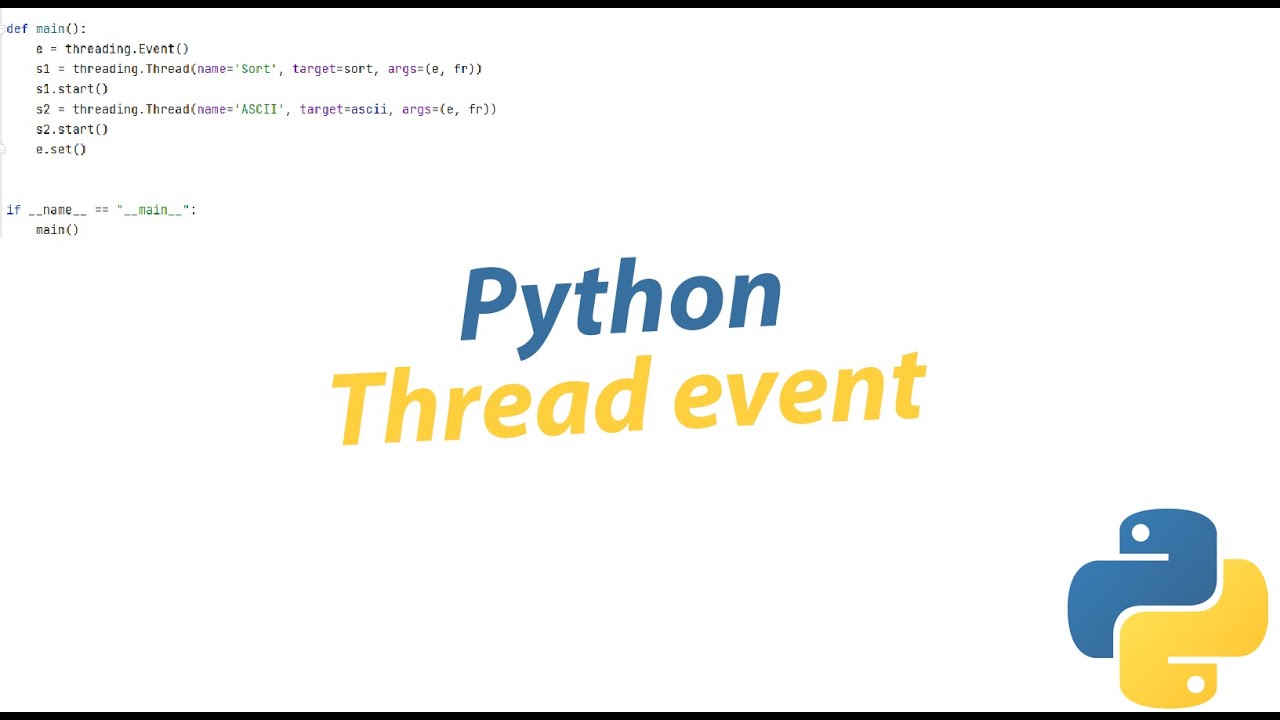 def main():
    e = threading.Event()
    s1 = threading.Thread(name='Sort', target=sort, args=(e, fr))
    s1.start()
    s2 = threading.Thread(name='ASCII', target=ascii, args=(e, fr))
    s2.start()
    e.set()


if __name__ == "__main__":
    main()

Python
Thread event